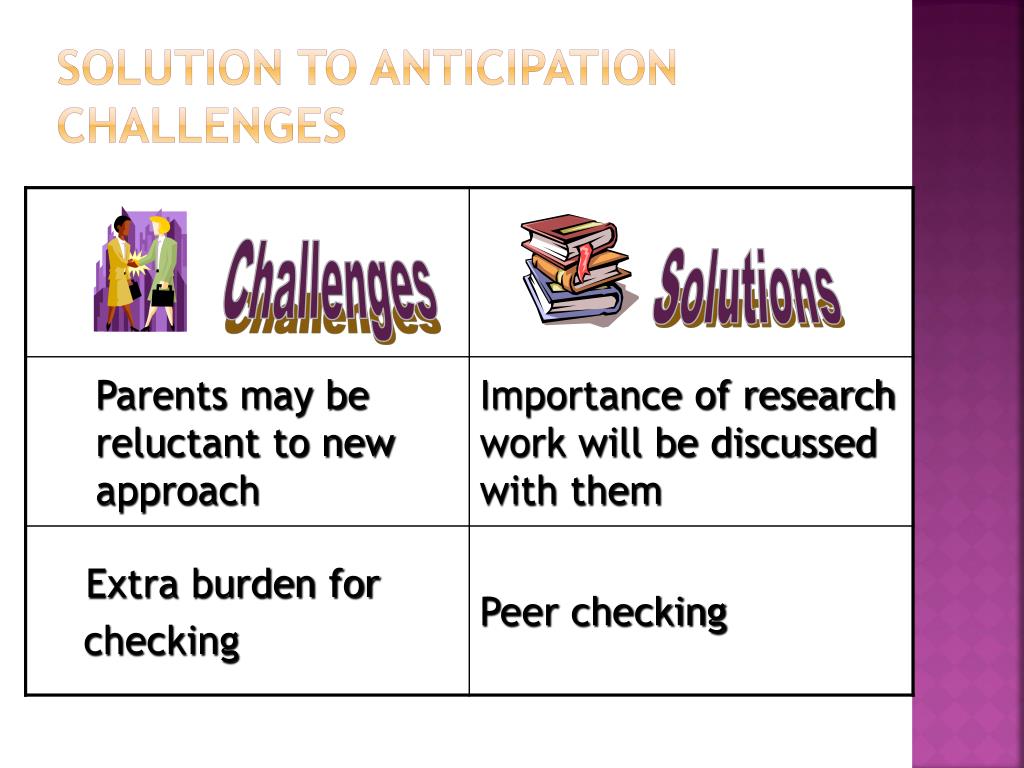 SOLUTION TO ANTICIPATION CHALLENGES

| Challenges | Solutions |
|---|---|
| Parents may be reluctant to new approach | Importance of research work will be discussed with them |
| Extra burden for checking | Peer checking |